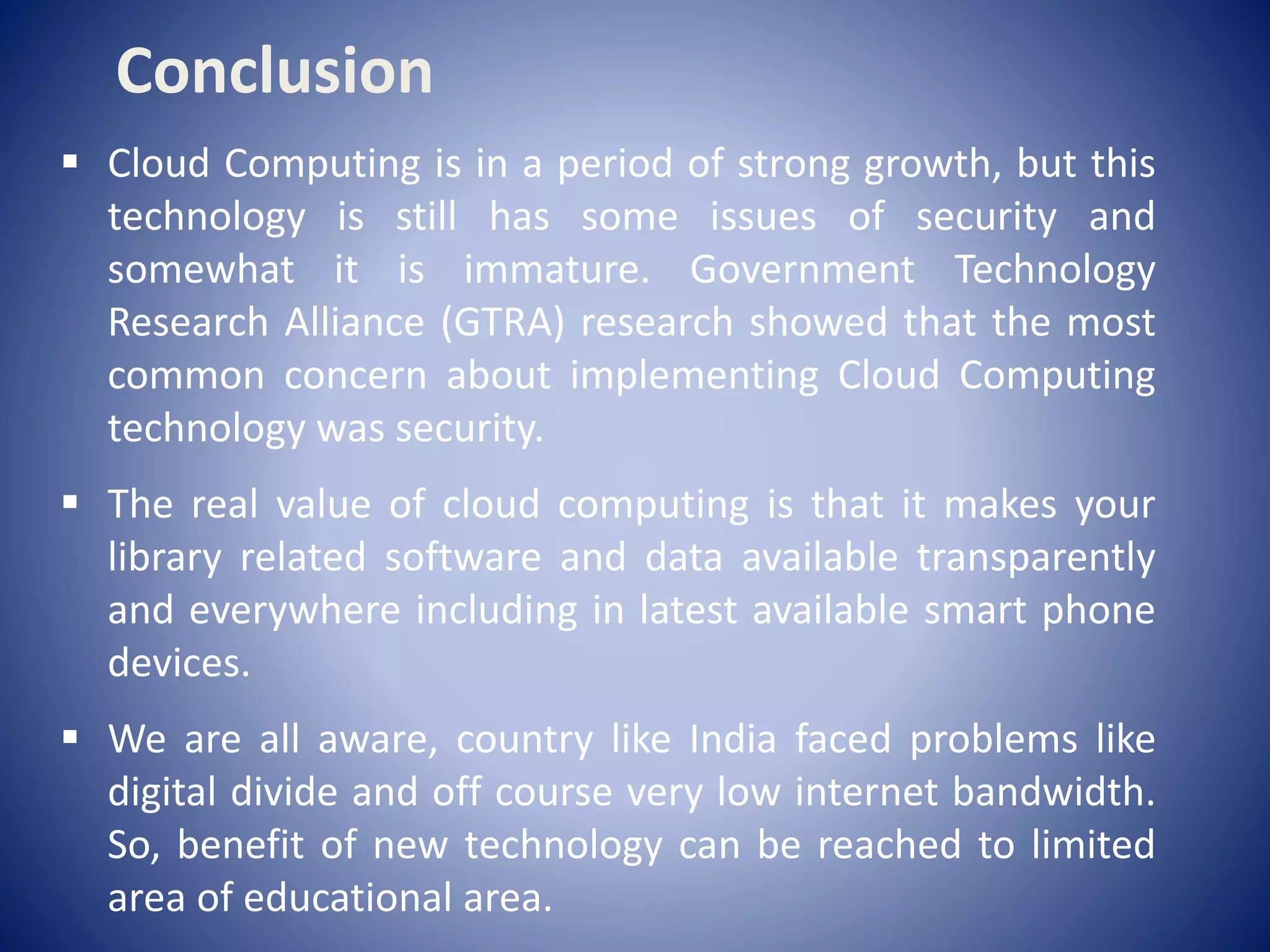 Conclusion

▪ Cloud Computing is in a period of strong growth, but this technology is still has some issues of security and somewhat it is immature. Government Technology Research Alliance (GTRA) research showed that the most common concern about implementing Cloud Computing technology was security.

▪ The real value of cloud computing is that it makes your library related software and data available transparently and everywhere including in latest available smart phone devices.

▪ We are all aware, country like India faced problems like digital divide and off course very low internet bandwidth. So, benefit of new technology can be reached to limited area of educational area.